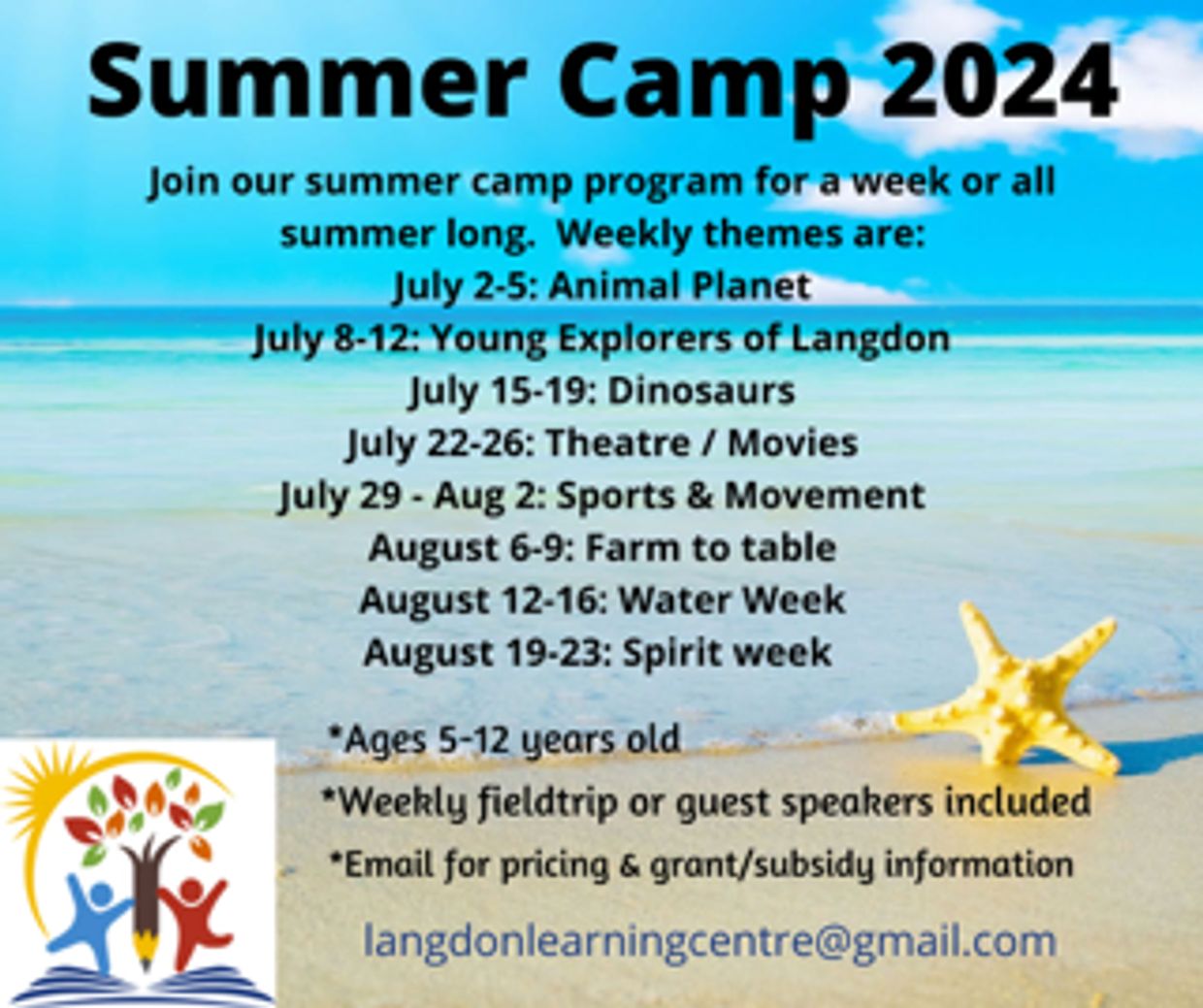 Summer Camp 2024

Join our summer camp program for a week or all summer long. Weekly themes are:
July 2-5: Animal Planet
July 8-12: Young Explorers of Langdon
July 15-19: Dinosaurs
July 22-26: Theatre / Movies
July 29 - Aug 2: Sports & Movement
August 6-9: Farm to table
August 12-16: Water Week
August 19-23: Spirit week

*Ages 5-12 years old
*Weekly fieldtrip or guest speakers included
*Email for pricing & grant/subsidy information

langdonlearningcentre@gmail.com